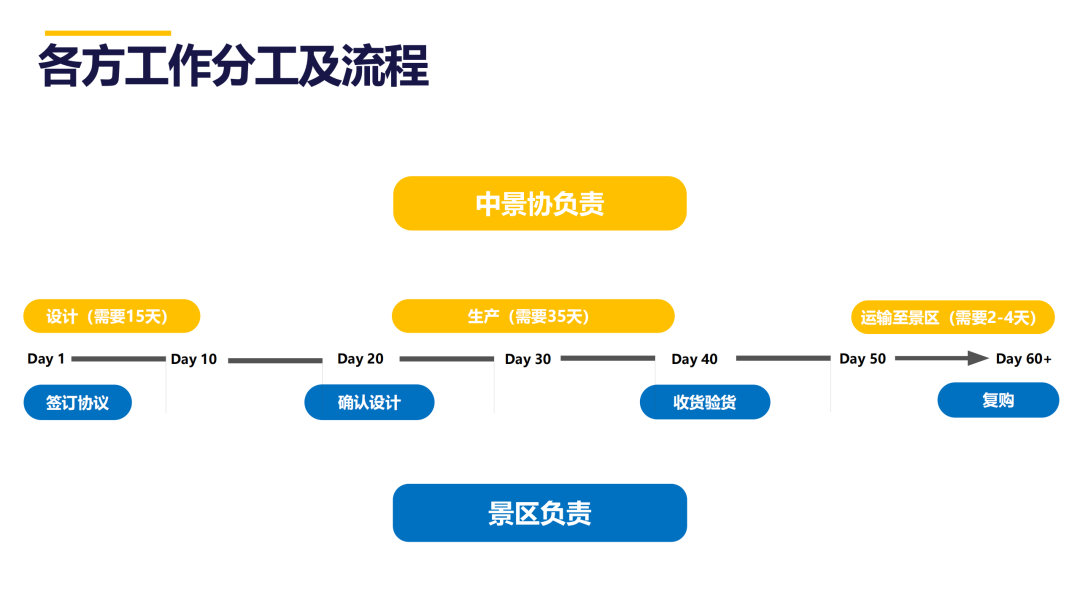 各方工作分工及流程

中景协负责

设计（需要15天）

生产（需要35天）

运输至景区（需要2-4天）

Day 1

Day 10

Day 20

Day 30

Day 40

Day 50

Day 60+

签订协议

确认设计

收货验货

复购

景区负责